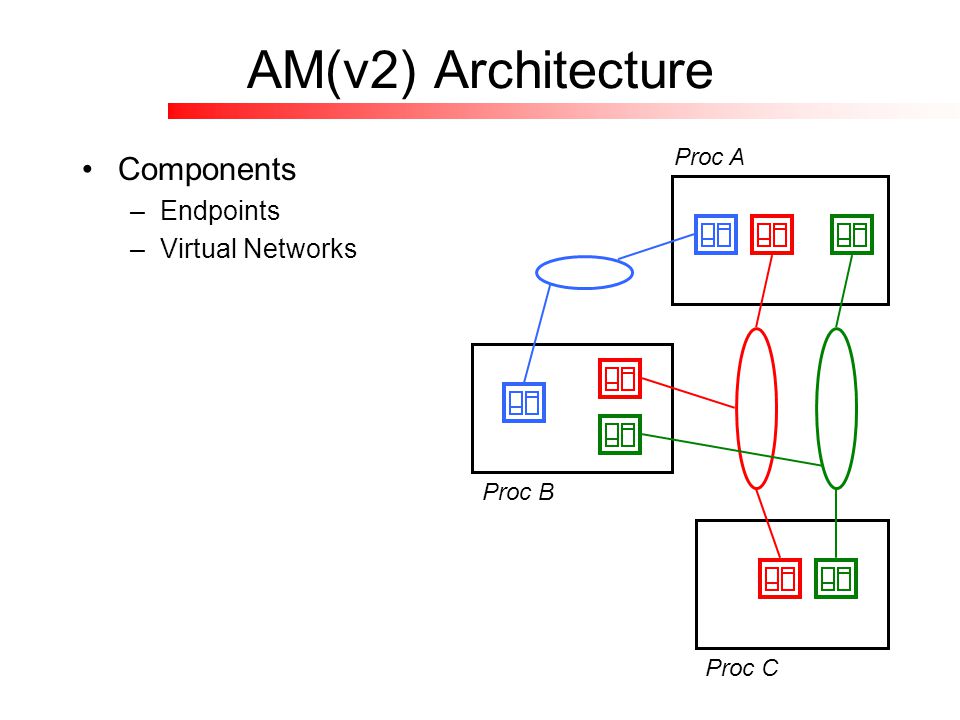 AM(v2) Architecture

• Components
– Endpoints
– Virtual Networks

Proc A

Proc B

Proc C